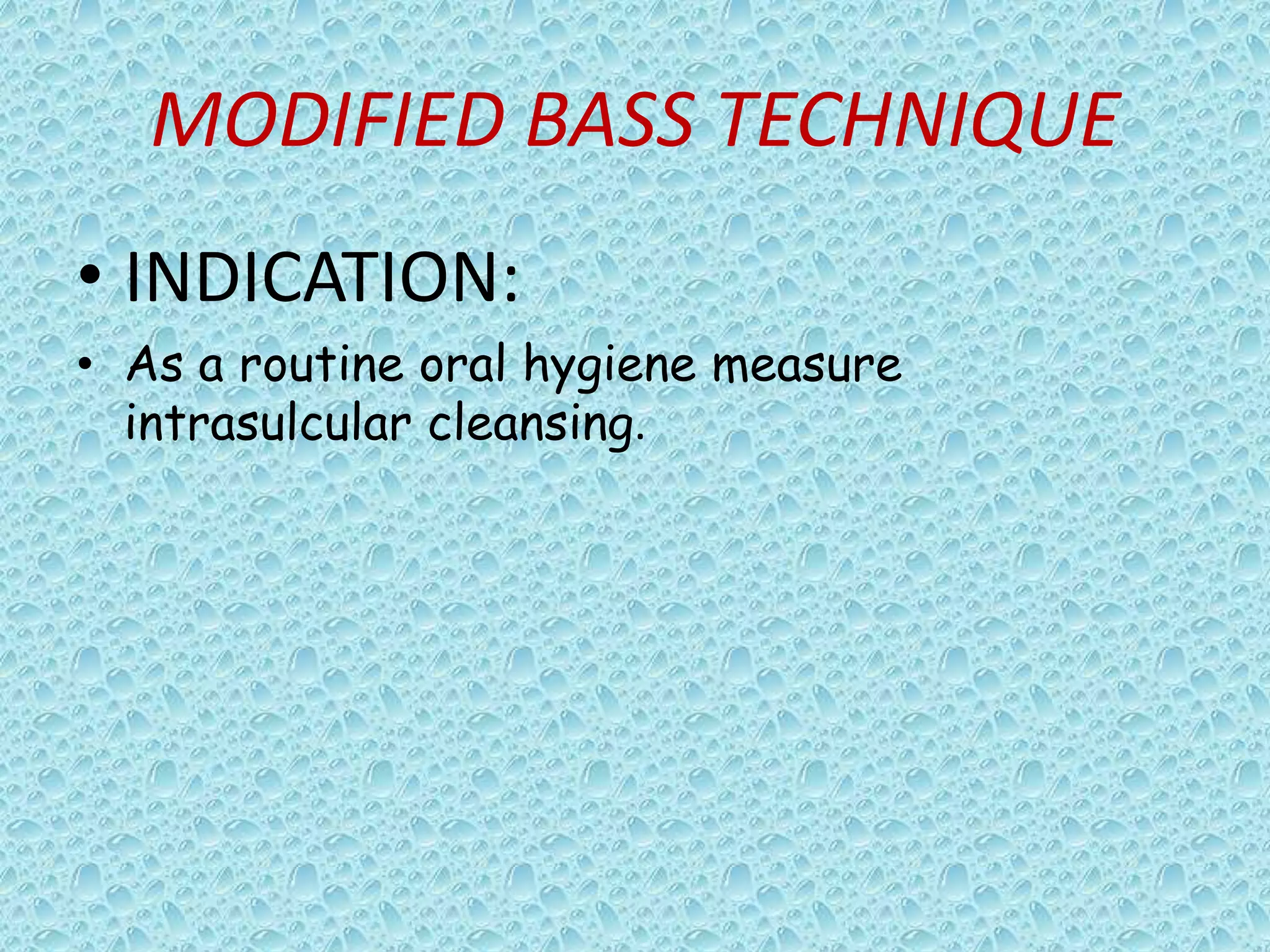 MODIFIED BASS TECHNIQUE

• INDICATION:

• As a routine oral hygiene measure intrasulcular cleansing.